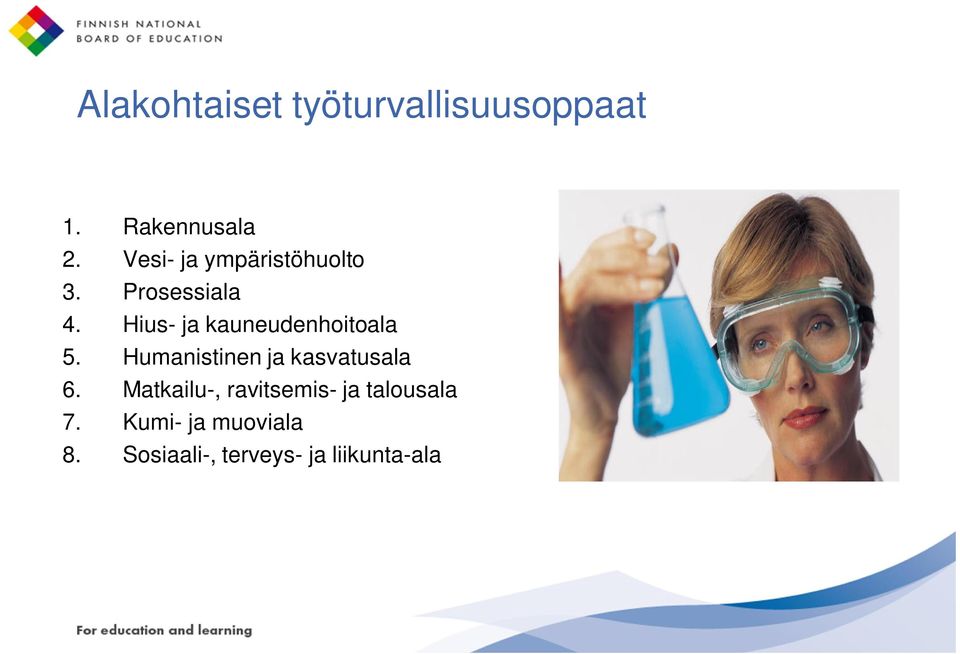 FINNISH NATIONAL BOARD OF EDUCATION

Alakohtaiset työturvallisuusoppaat

1. Rakennusala
2. Vesi- ja ympäristöhuolto
3. Prosessiala
4. Hius- ja kauneudenhoitoala
5. Humanistinen ja kasvatusala
6. Matkailu-, ravitsemis- ja talousala
7. Kumi- ja muoviala
8. Sosiaali-, terveys- ja liikunta-ala

For education and learning